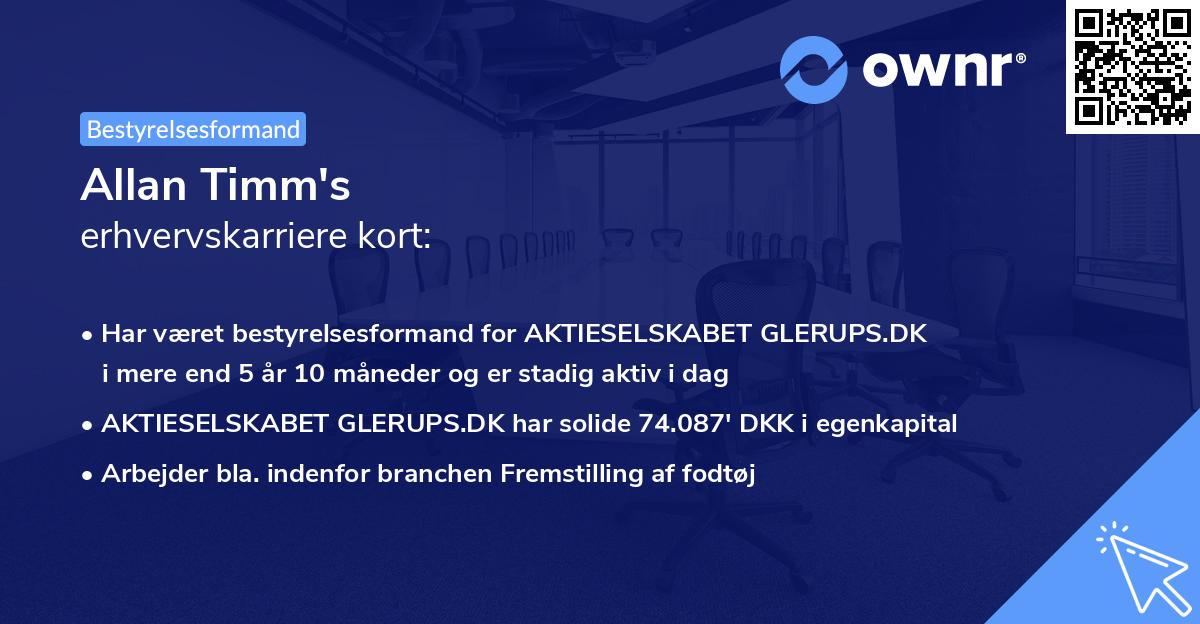 ownr®

Bestyrelsesformand

Allan Timm's
erhvervskarriere kort:

• Har været bestyrelsesformand for AKTIESELSKABET GLERUPS.DK i mere end 5 år 10 måneder og er stadig aktiv i dag
• AKTIESELSKABET GLERUPS.DK har solide 74.087' DKK i egenkapital
• Arbejder bla. indenfor branchen Fremstilling af fodtøj